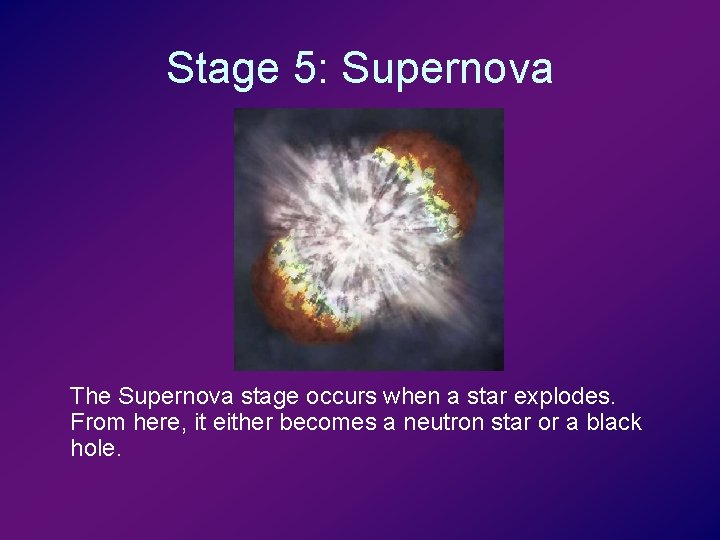 Stage 5: Supernova

The Supernova stage occurs when a star explodes. From here, it either becomes a neutron star or a black hole.